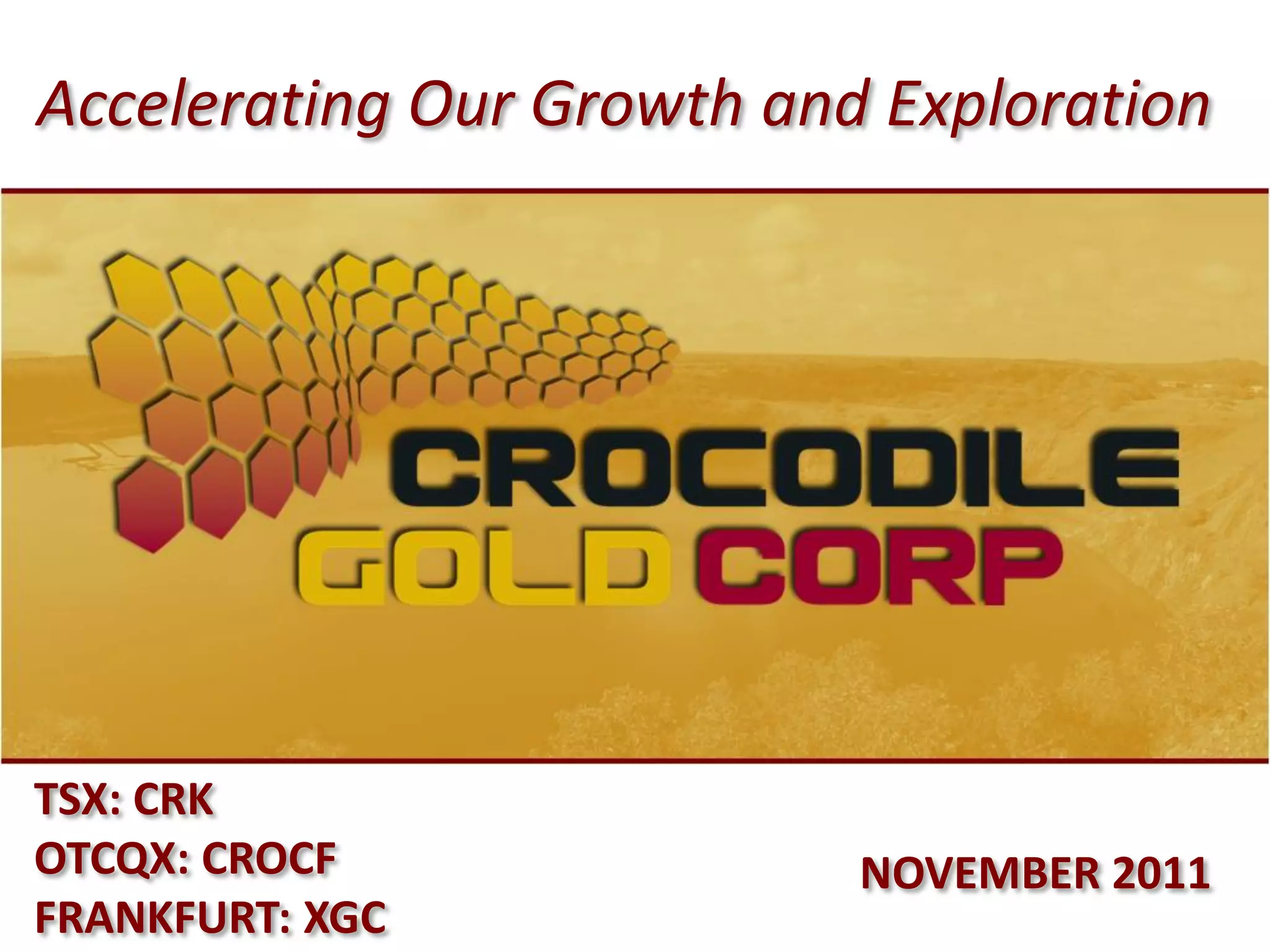 Accelerating Our Growth and Exploration

CROCODILE
GOLD CORP

TSX: CRK
OTCQX: CROCF
FRANKFURT: XGC

NOVEMBER 2011